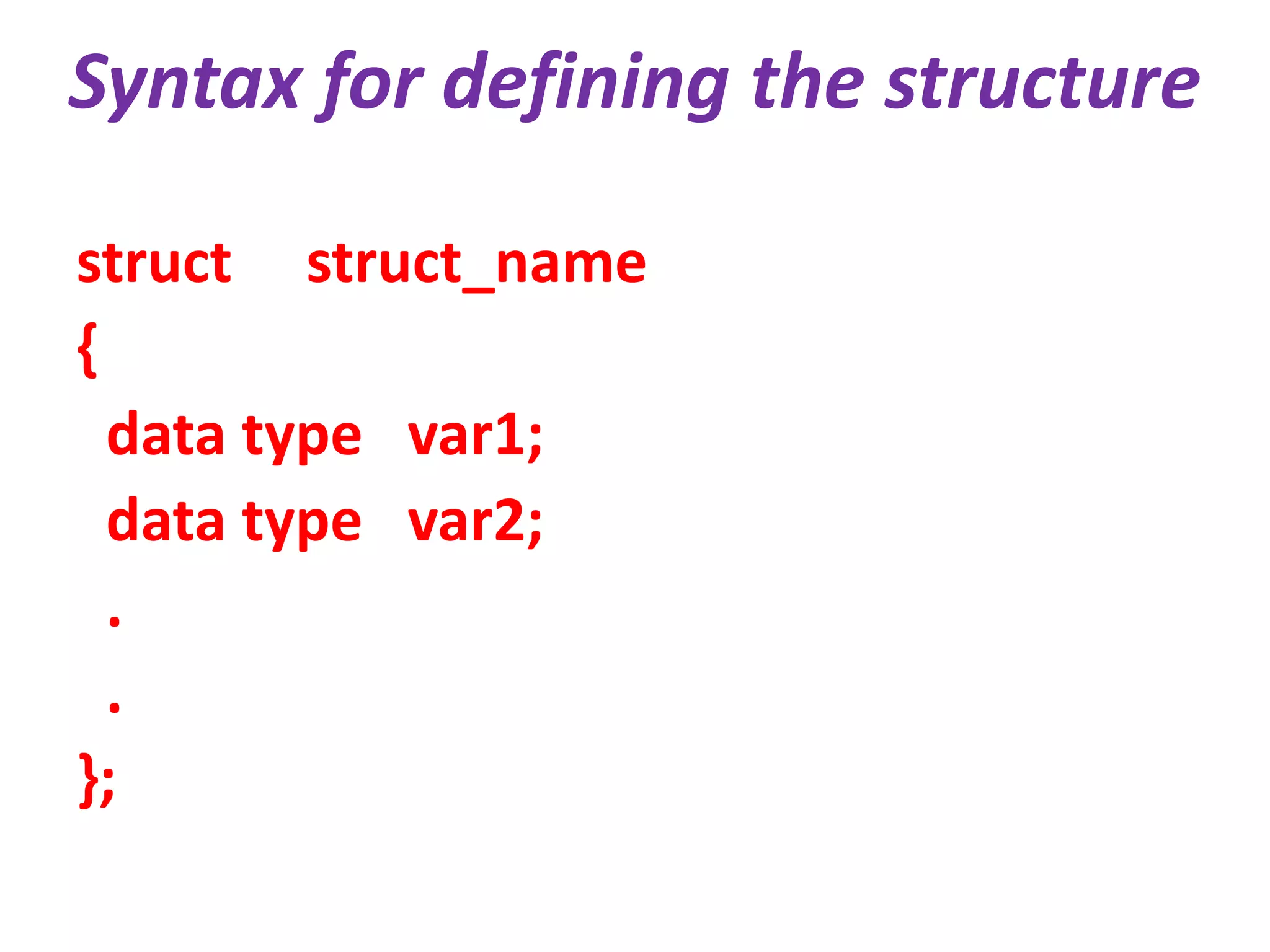 Syntax for defining the structure

struct struct_name
{
data type var1;
data type var2;
.
.
};